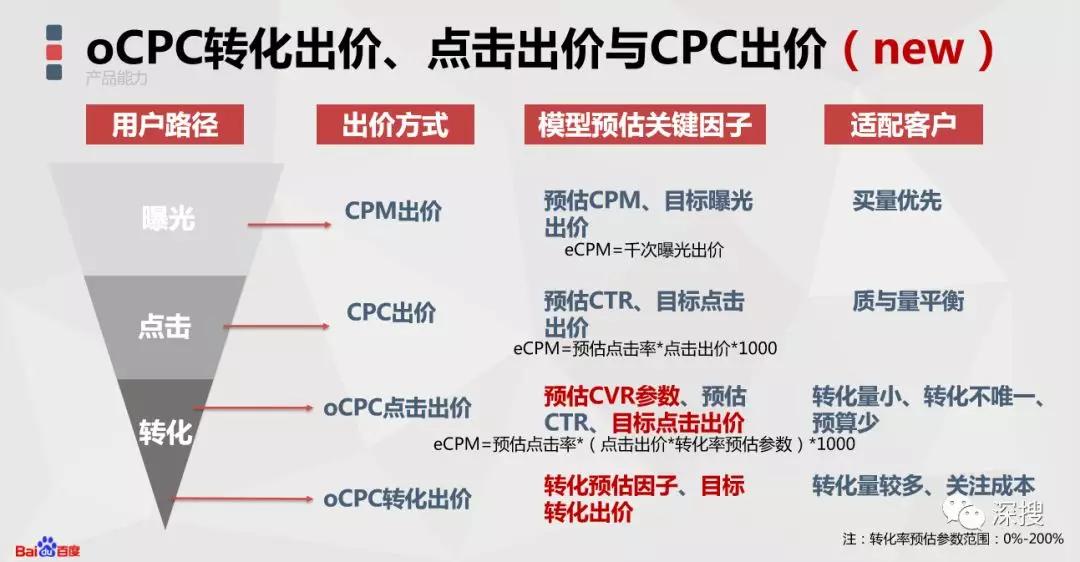 oCPC转化出价、点击出价与CPC出价（new）
产品能力

| 用户路径 | 出价方式 | 模型预估关键因子 | 适配客户 |
|---|---|---|---|
| 曝光 | CPM出价 | 预估CPM、目标曝光出价 eCPM=千次曝光出价 | 买量优先 |
| 点击 | CPC出价 | 预估CTR、目标点击出价 eCPM=预估点击率*点击出价*1000 | 质与量平衡 |
| 转化 | oCPC点击出价 | 预估CVR参数、预估CTR、目标点击出价 eCPM=预估点击率*（点击出价*转化率预估参数）*1000 | 转化量小、转化不唯一、预算少 |
| | oCPC转化出价 | 转化预估因子、目标转化出价 | 转化量较多、关注成本 |

Baidu百度
深搜
注：转化率预估参数范围：0%-200%